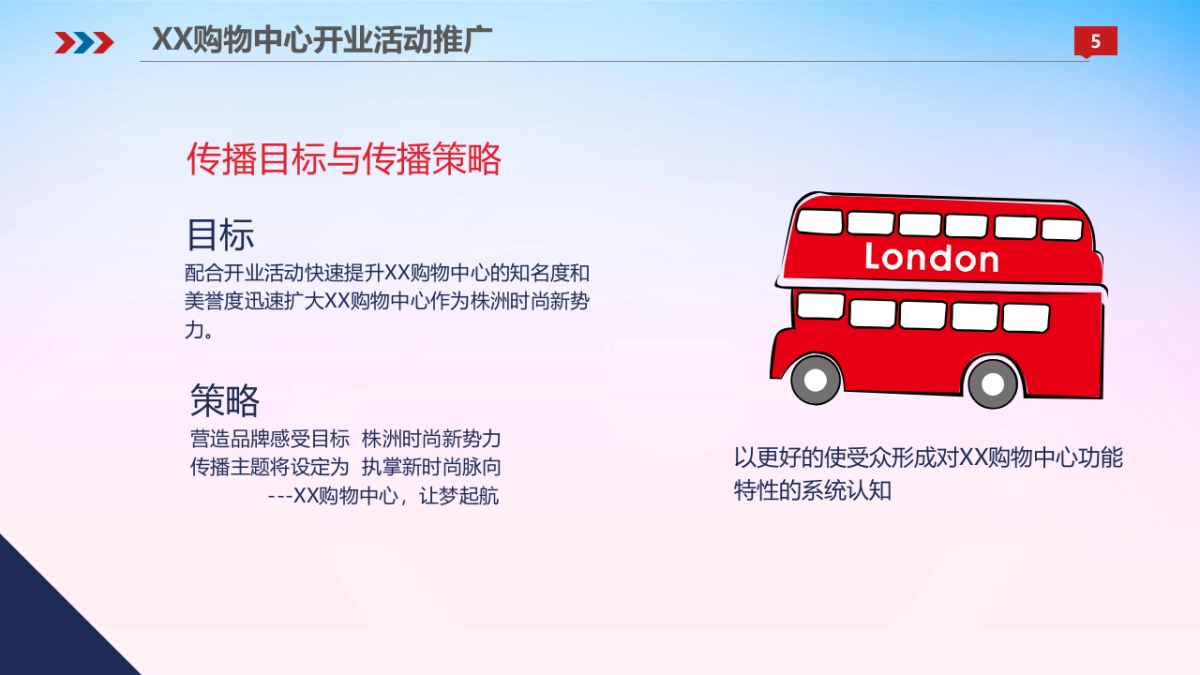 XX购物中心开业活动推广

5

传播目标与传播策略

目标
配合开业活动快速提升XX购物中心的知名度和美誉度迅速扩大XX购物中心作为株洲时尚新势力。

策略
营造品牌感受目标 株洲时尚新势力
传播主题将设定为 执掌新时尚脉向
---XX购物中心，让梦起航

London

以更好的使受众形成对XX购物中心功能特性的系统认知